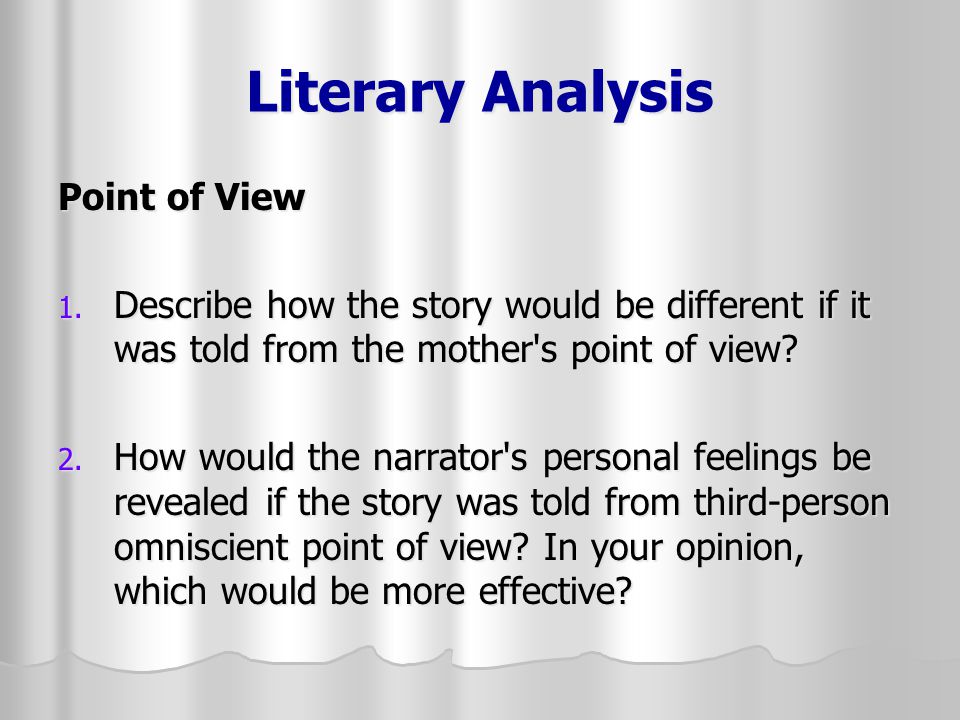 Literary Analysis

Point of View

1. Describe how the story would be different if it was told from the mother's point of view?

2. How would the narrator's personal feelings be revealed if the story was told from third-person omniscient point of view? In your opinion, which would be more effective?